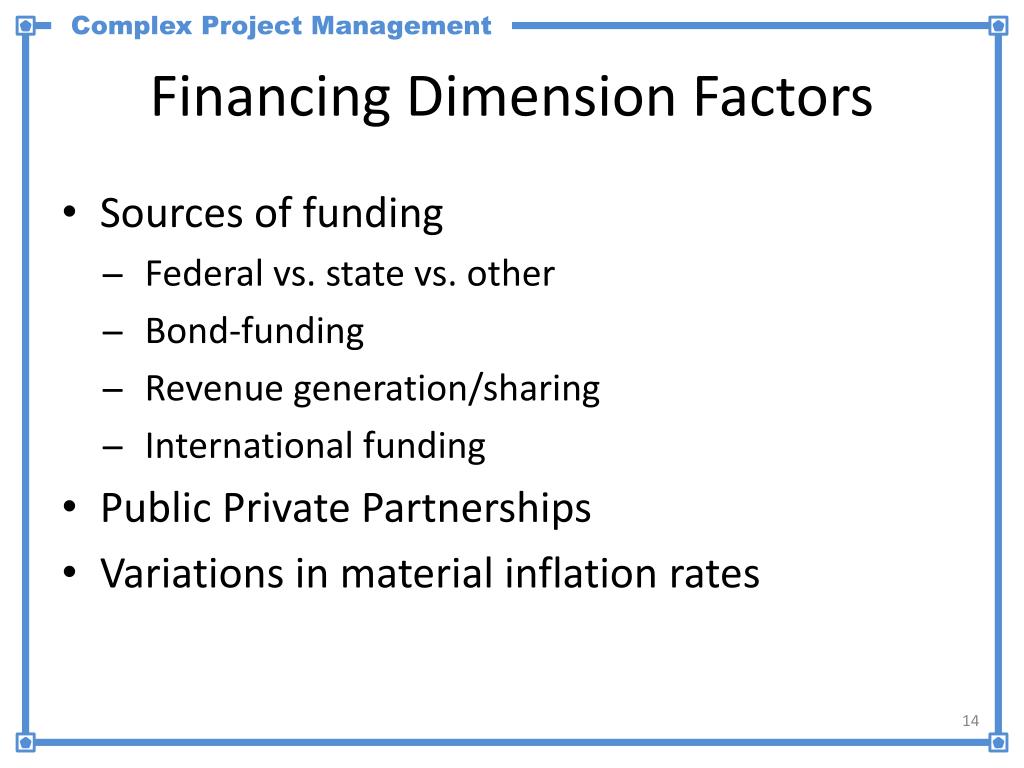 Complex Project Management

Financing Dimension Factors

• Sources of funding
– Federal vs. state vs. other
– Bond-funding
– Revenue generation/sharing
– International funding
• Public Private Partnerships
• Variations in material inflation rates

14